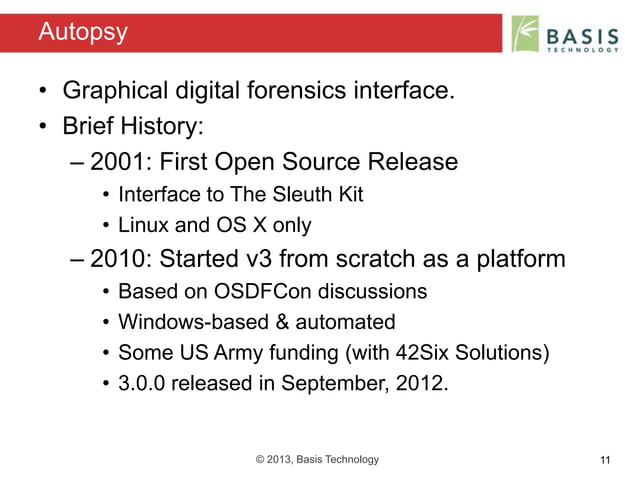 Autopsy

BASIS TECHNOLOGY

• Graphical digital forensics interface.
• Brief History:
– 2001: First Open Source Release
• Interface to The Sleuth Kit
• Linux and OS X only
– 2010: Started v3 from scratch as a platform
• Based on OSDFCon discussions
• Windows-based & automated
• Some US Army funding (with 42Six Solutions)
• 3.0.0 released in September, 2012.

© 2013, Basis Technology

11